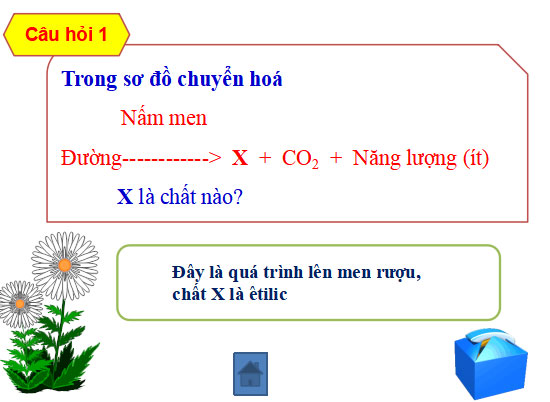 Câu hỏi 1

Trong sơ đồ chuyển hoá

Nấm men

Đường------------> X + $CO_2$ + Năng lượng (ít)

X là chất nào?

Đây là quá trình lên men rượu, chất X là êtilic